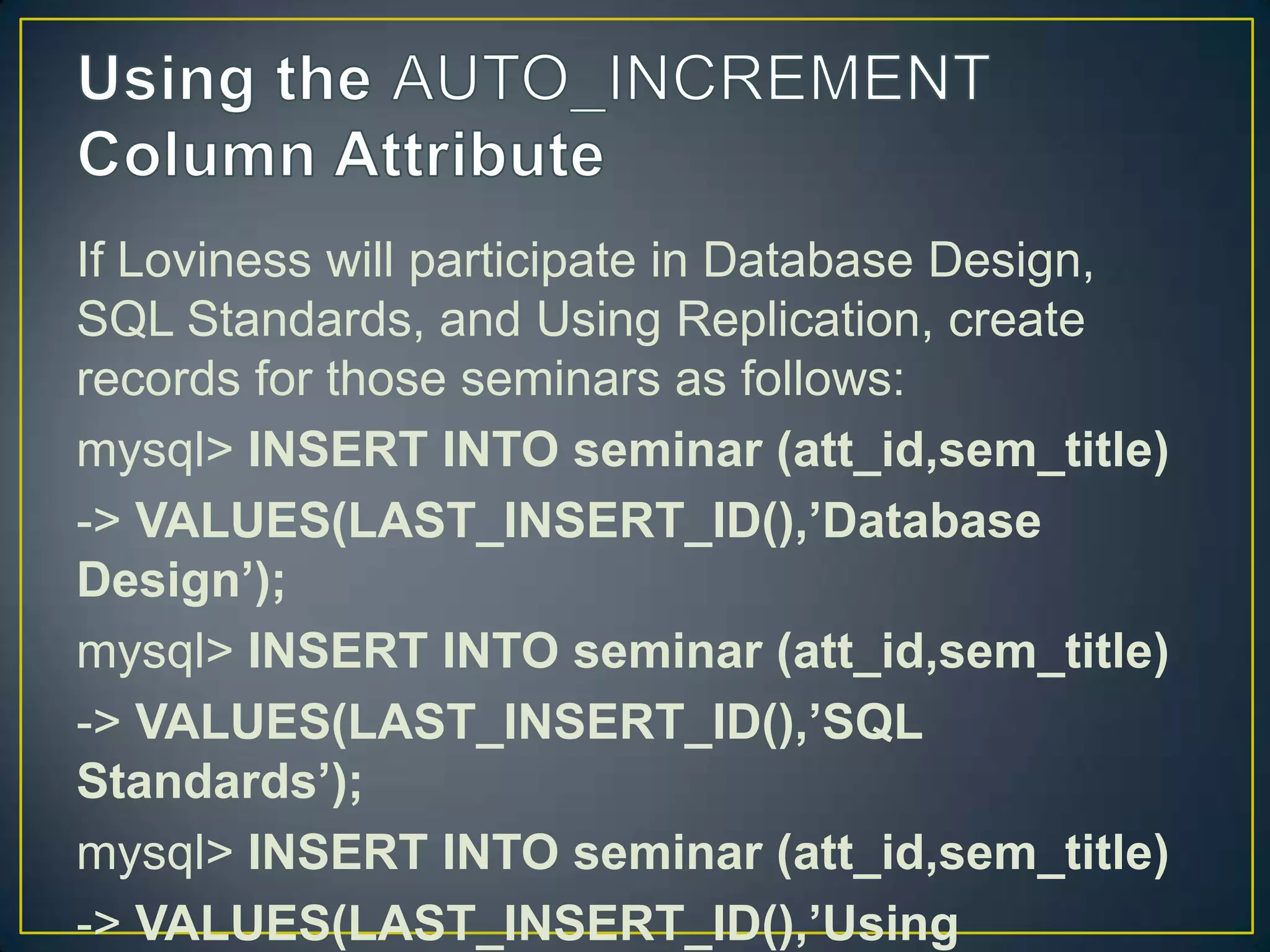 Using the AUTO_INCREMENT Column Attribute

If Loviness will participate in Database Design, SQL Standards, and Using Replication, create records for those seminars as follows:

mysql> INSERT INTO seminar (att_id,sem_title)

-> VALUES(LAST_INSERT_ID(),’Database Design’);

mysql> INSERT INTO seminar (att_id,sem_title)

-> VALUES(LAST_INSERT_ID(),’SQL Standards’);

mysql> INSERT INTO seminar (att_id,sem_title)

-> VALUES(LAST_INSERT_ID(),’Using